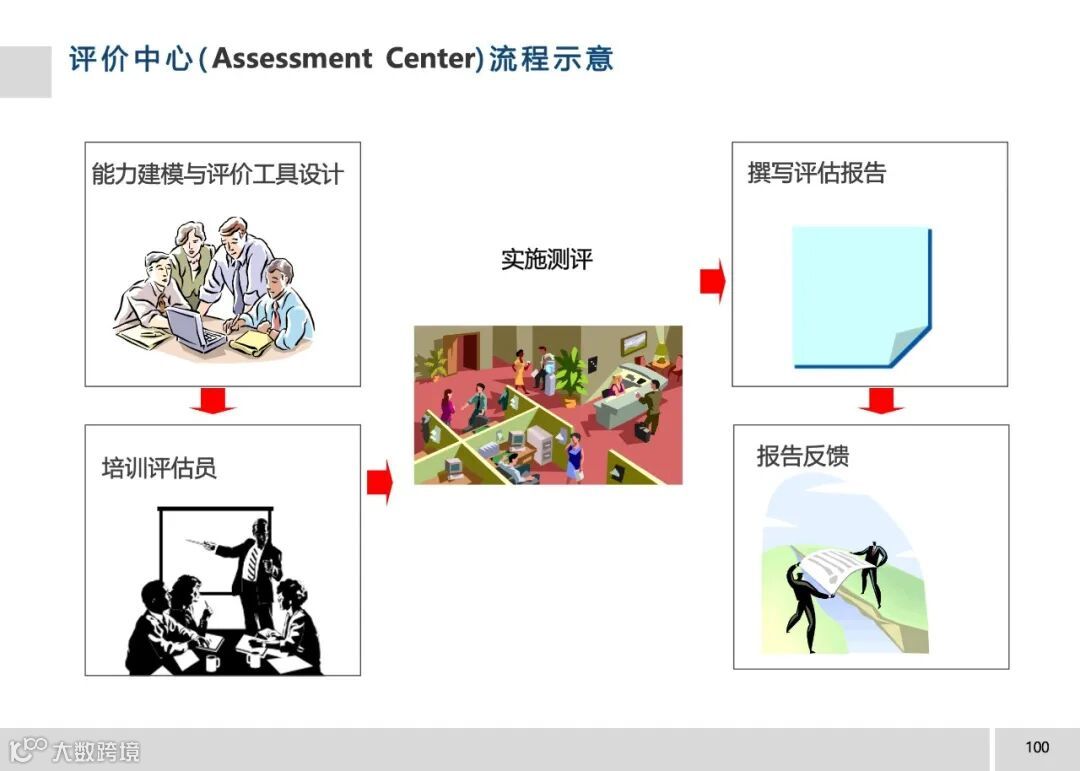 评价中心(Assessment Center)流程示意

能力建模与评价工具设计

培训评估员

实施测评

撰写评估报告

报告反馈

大数跨境

100